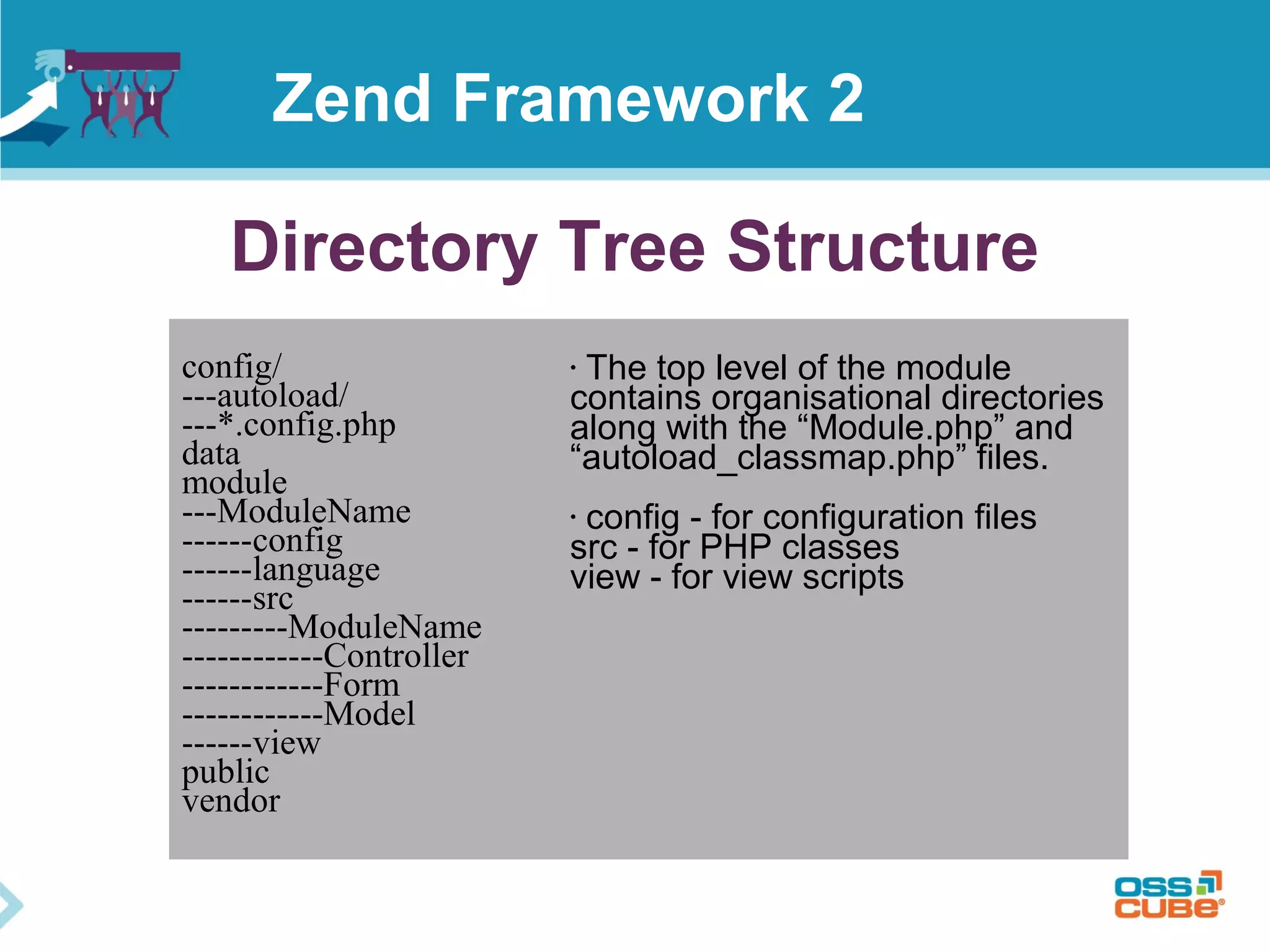 Zend Framework 2

Directory Tree Structure

config/
---autoload/
---*.config.php
data
module
---ModuleName
------config
------language
------src
---------ModuleName
------------Controller
------------Form
------------Model
------view
public
vendor

· The top level of the module contains organisational directories along with the “Module.php” and “autoload_classmap.php” files.

· config - for configuration files
src - for PHP classes
view - for view scripts

OSS CUBE